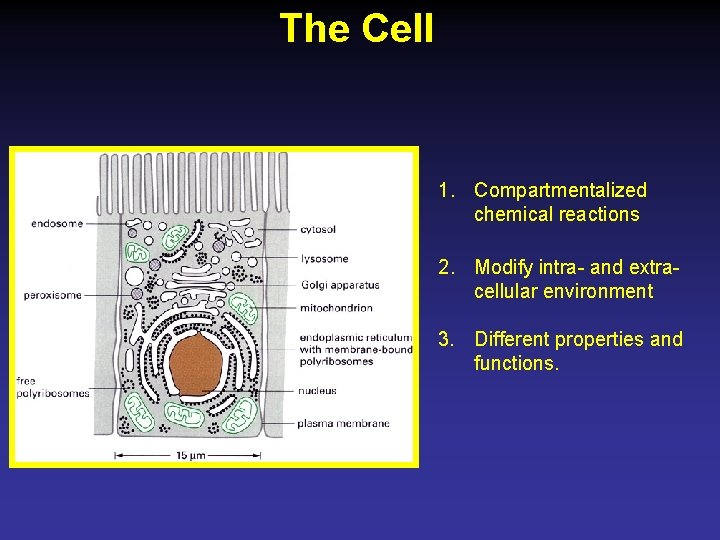 The Cell

endosome
peroxisome
free polyribosomes
cytosol
lysosome
Golgi apparatus
mitochondrion
endoplasmic reticulum with membrane-bound polyribosomes
nucleus
plasma membrane
15 µm

1. Compartmentalized chemical reactions

2. Modify intra- and extra-cellular environment

3. Different properties and functions.